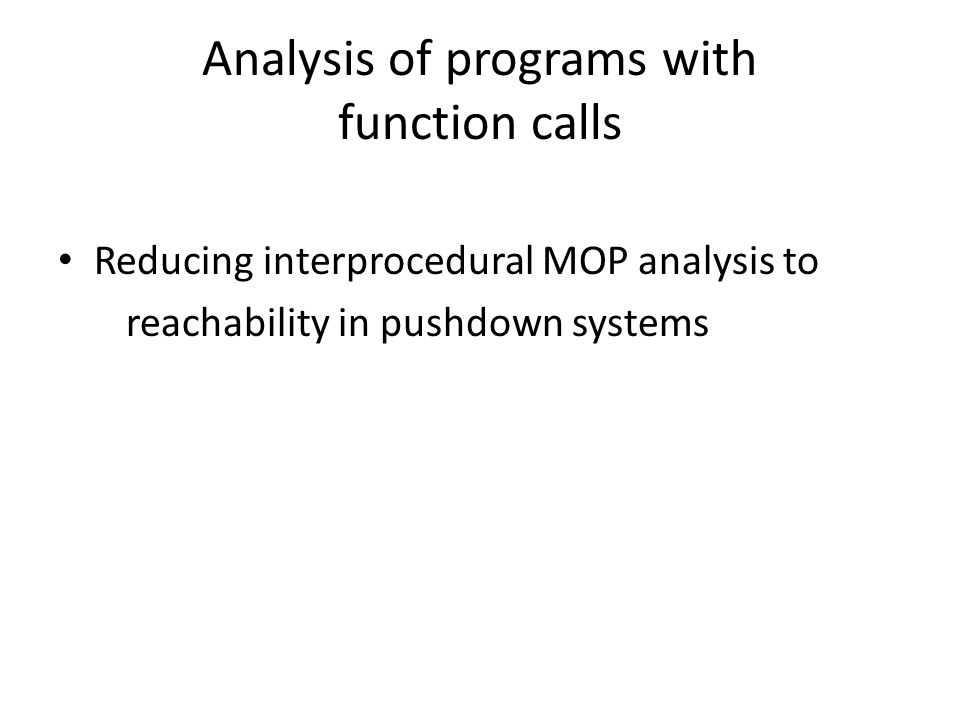 Analysis of programs with function calls

• Reducing interprocedural MOP analysis to reachability in pushdown systems